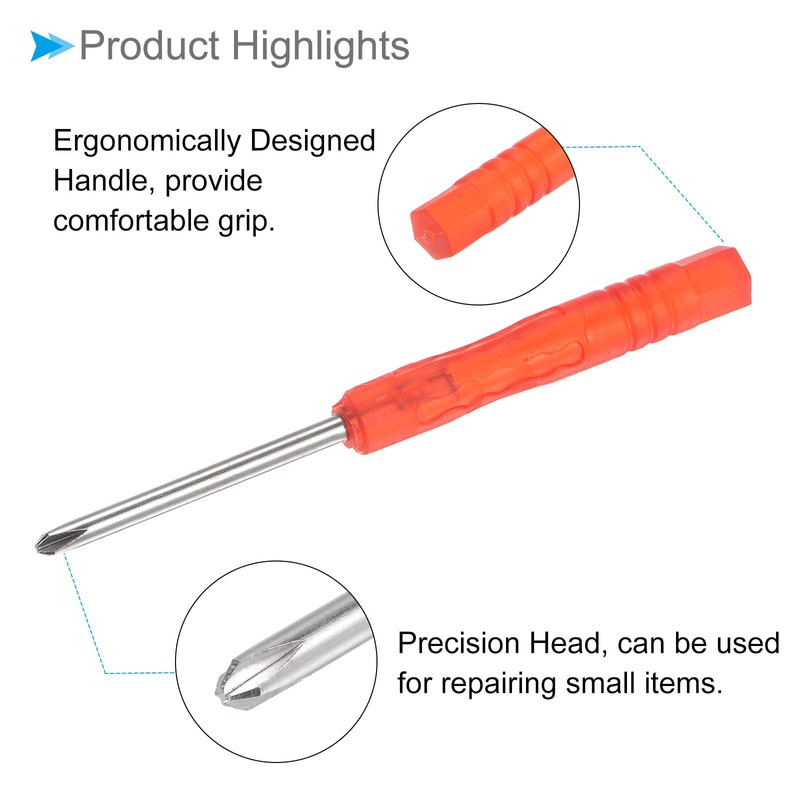 Product Highlights

Ergonomically Designed Handle, provide comfortable grip.

Precision Head, can be used for repairing small items.